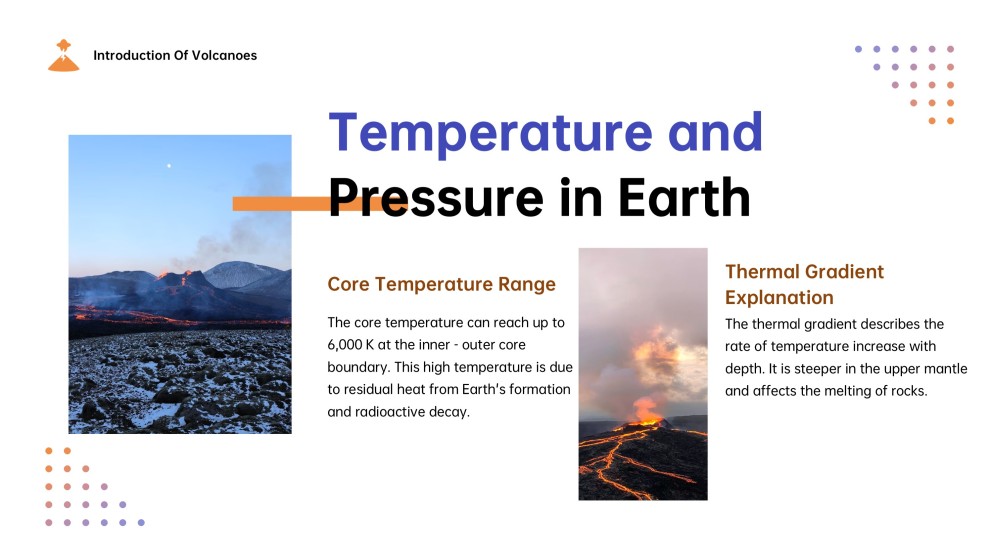 Introduction Of Volcanoes

Temperature and Pressure in Earth

Core Temperature Range

The core temperature can reach up to 6,000 K at the inner - outer core boundary. This high temperature is due to residual heat from Earth's formation and radioactive decay.

Thermal Gradient Explanation

The thermal gradient describes the rate of temperature increase with depth. It is steeper in the upper mantle and affects the melting of rocks.